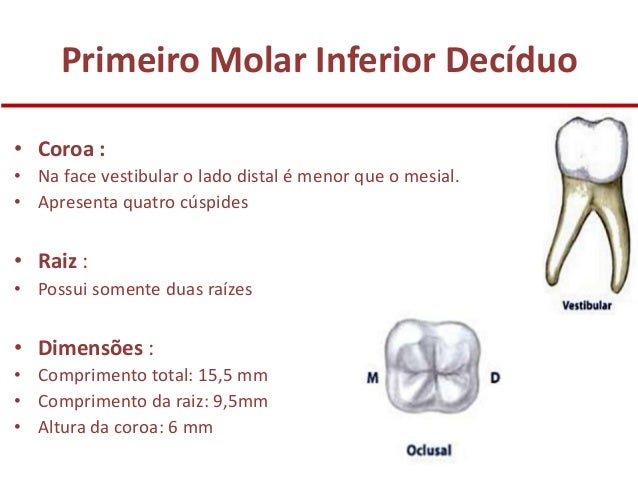 Primeiro Molar Inferior Decíduo

• Coroa :
• Na face vestibular o lado distal é menor que o mesial.
• Apresenta quatro cúspides

• Raiz :
• Possui somente duas raízes

• Dimensões :
• Comprimento total: 15,5 mm
• Comprimento da raiz: 9,5mm
• Altura da coroa: 6 mm

Vestibular

M D

Oclusal